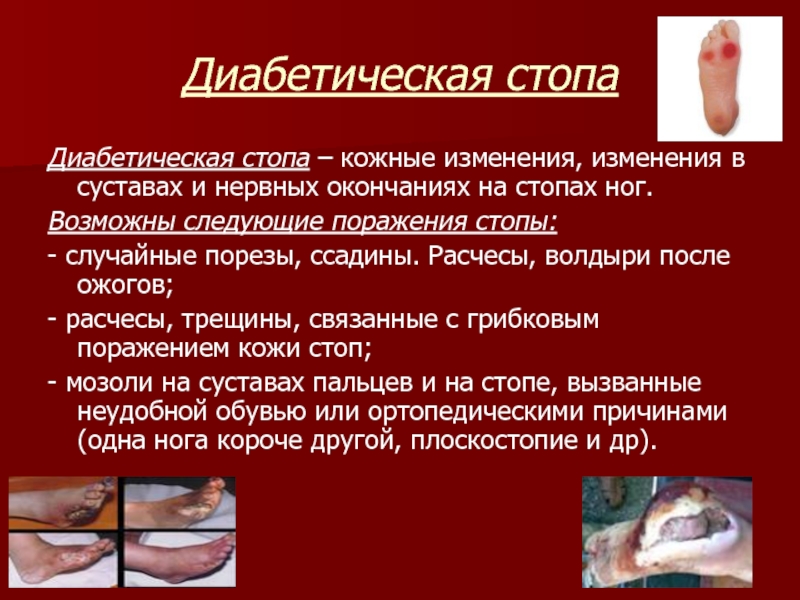 Диабетическая стопа

Диабетическая стопа – кожные изменения, изменения в суставах и нервных окончаниях на стопах ног.

Возможны следующие поражения стопы:

- случайные порезы, ссадины. Расчесы, волдыри после ожогов;

- расчесы, трещины, связанные с грибковым поражением кожи стоп;

- мозоли на суставах пальцев и на стопе, вызванные неудобной обувью или ортопедическими причинами (одна нога короче другой, плоскостопие и др).